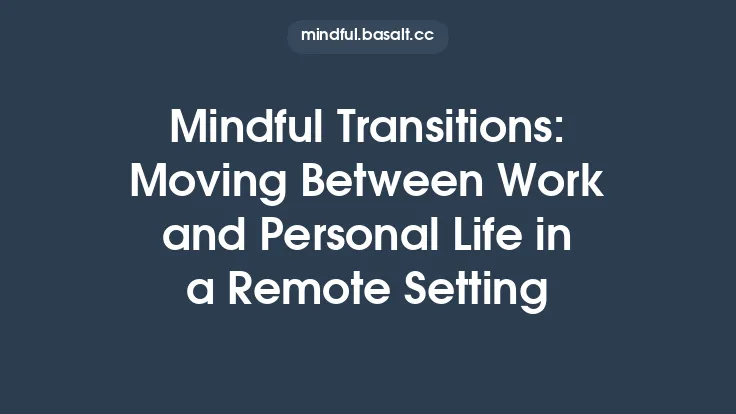 mindful.basalt.cc

Mindful Transitions: Moving Between Work and Personal Life in a Remote Setting